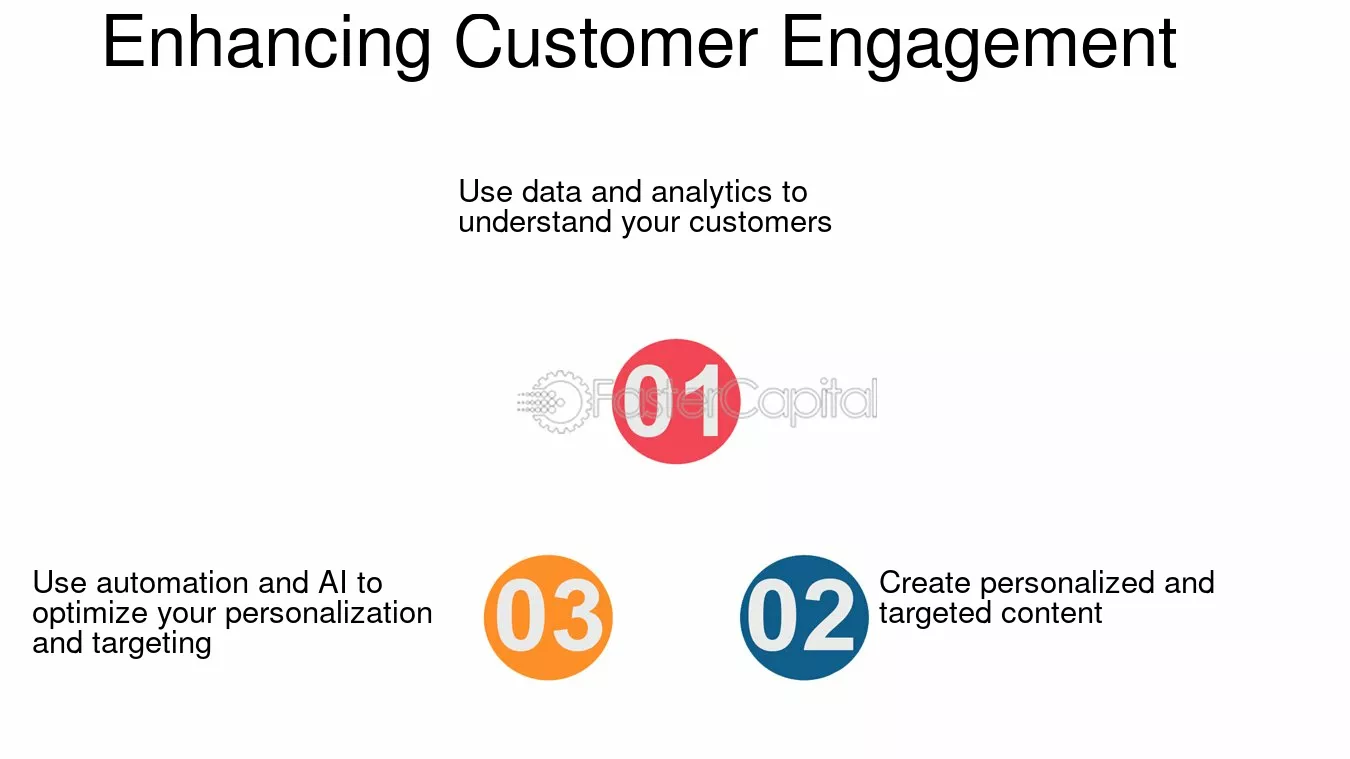 Enhancing Customer Engagement

Use data and analytics to understand your customers

01

Use automation and AI to optimize your personalization and targeting

03

02

Create personalized and targeted content

FasterCapital